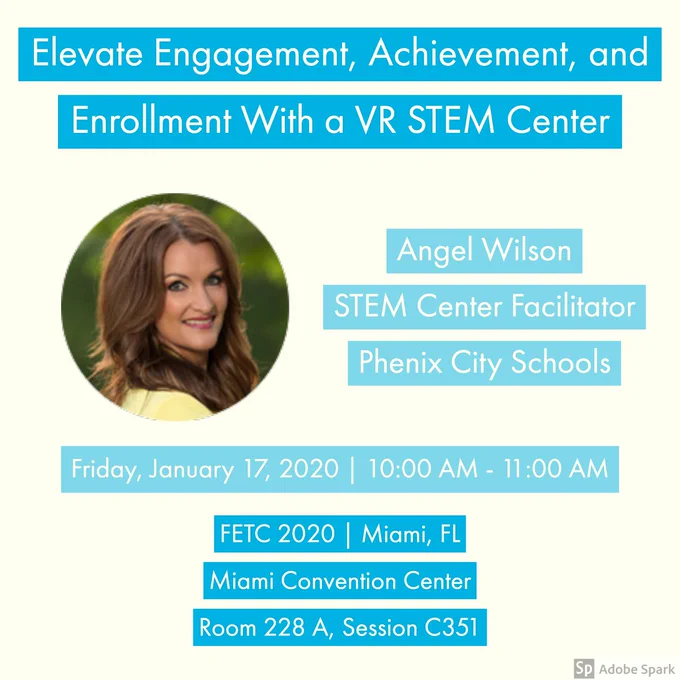 Elevate Engagement, Achievement, and Enrollment With a VR STEM Center

Angel Wilson

STEM Center Facilitator

Phenix City Schools

Friday, January 17, 2020 | 10:00 AM - 11:00 AM

FETC 2020 | Miami, FL

Miami Convention Center

Room 228 A, Session C351

Sp Adobe Spark